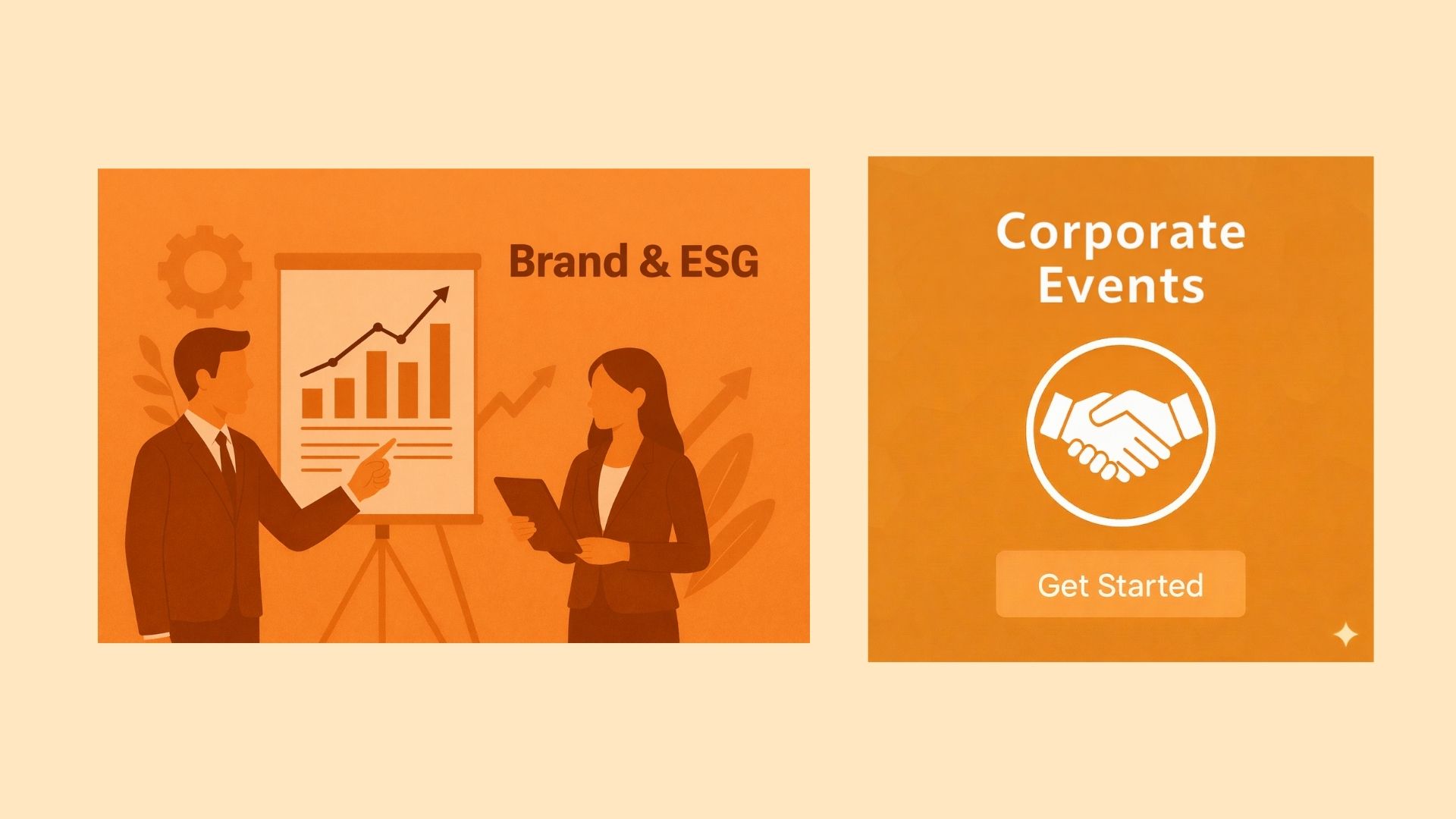 Brand & ESG

Corporate Events

Get Started